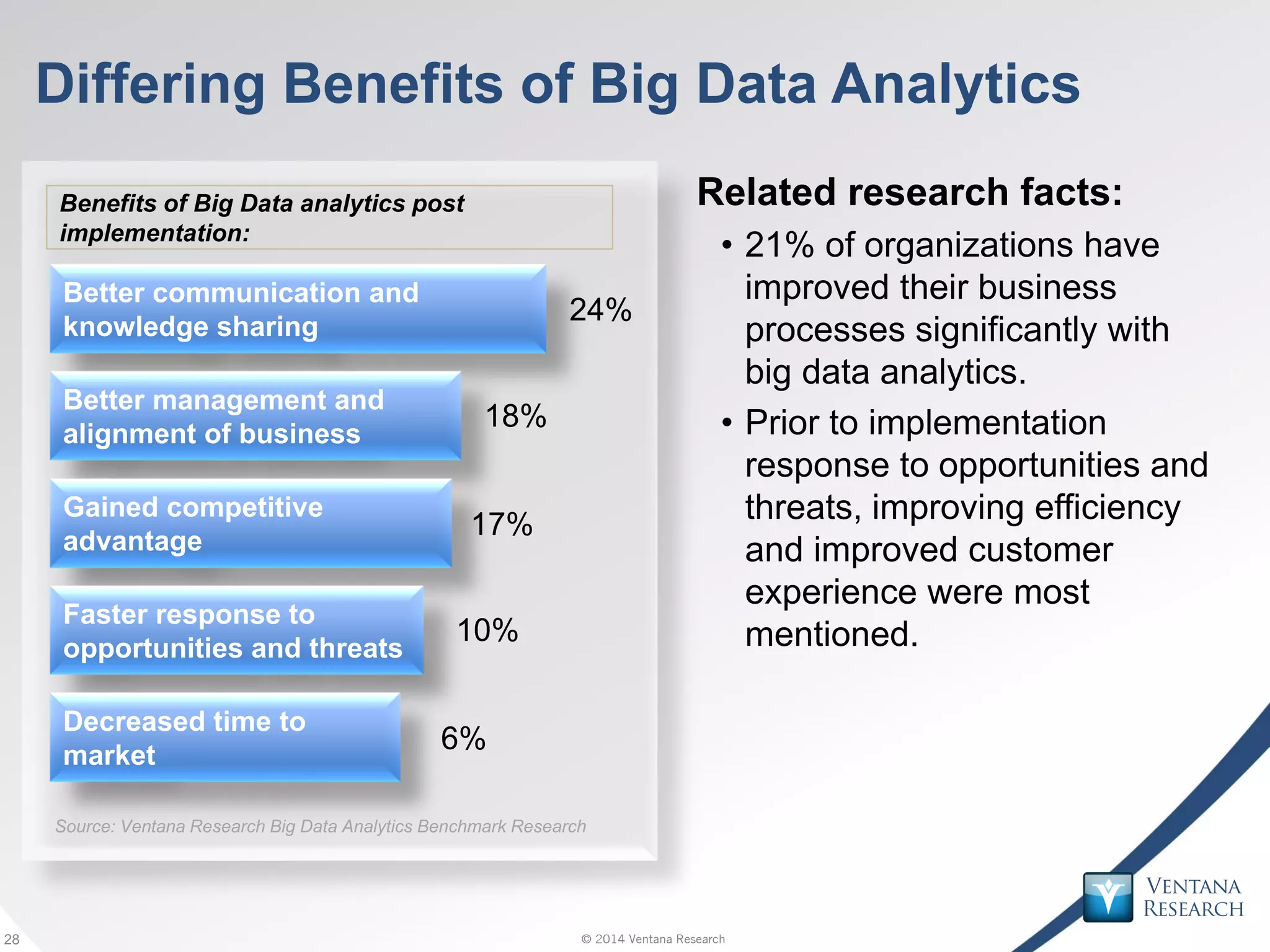 Differing Benefits of Big Data Analytics

Benefits of Big Data analytics post implementation:

Better communication and knowledge sharing 24%

Better management and alignment of business 18%

Gained competitive advantage 17%

Faster response to opportunities and threats 10%

Decreased time to market 6%

Source: Ventana Research Big Data Analytics Benchmark Research

Related research facts:

• 21% of organizations have improved their business processes significantly with big data analytics.

• Prior to implementation response to opportunities and threats, improving efficiency and improved customer experience were most mentioned.

VENTANA RESEARCH

28

© 2014 Ventana Research